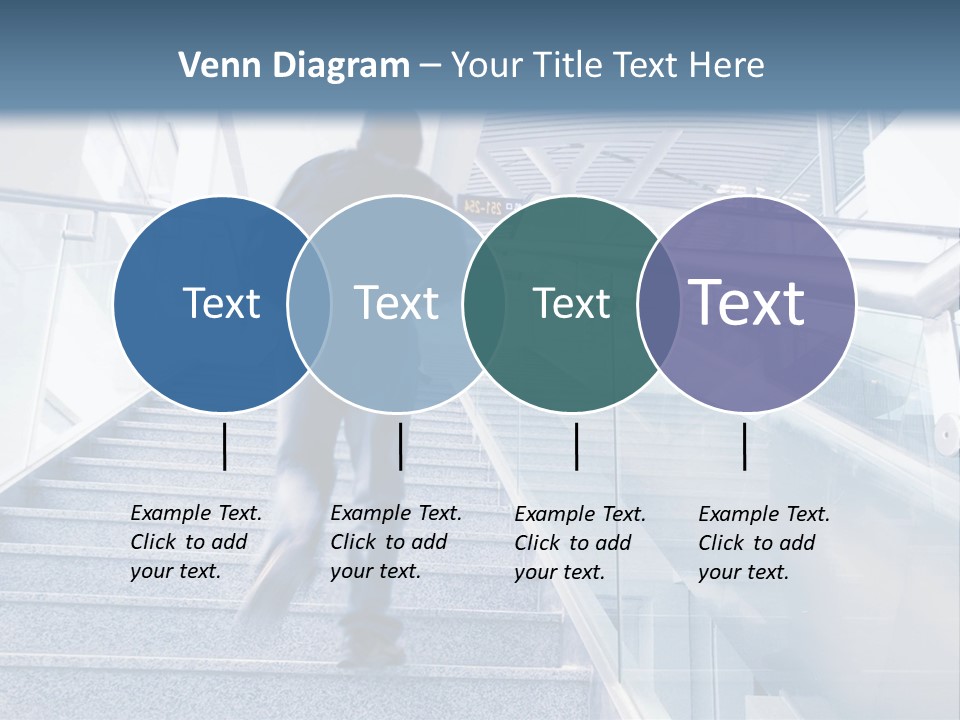 Venn Diagram – Your Title Text Here

Text

Text

Text

Text

Example Text. Click to add your text.

Example Text. Click to add your text.

Example Text. Click to add your text.

Example Text. Click to add your text.